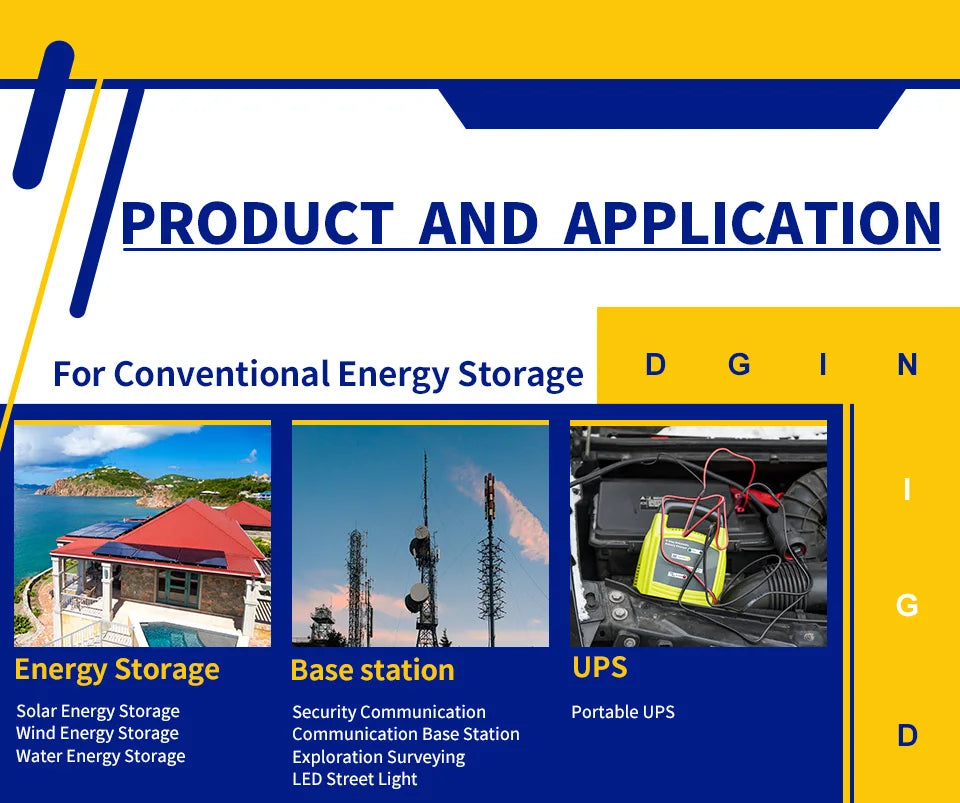 PRODUCT AND APPLICATION

For Conventional Energy Storage

D G I N

I

G

D

Energy Storage

Solar Energy Storage
Wind Energy Storage
Water Energy Storage

Base station

Security Communication
Communication Base Station
Exploration Surveying
LED Street Light

UPS

Portable UPS